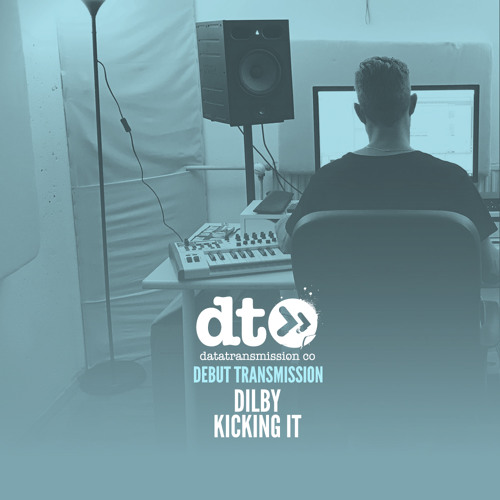 dt

datatransmission co

DEBUT TRANSMISSION

DILBY
KICKING IT